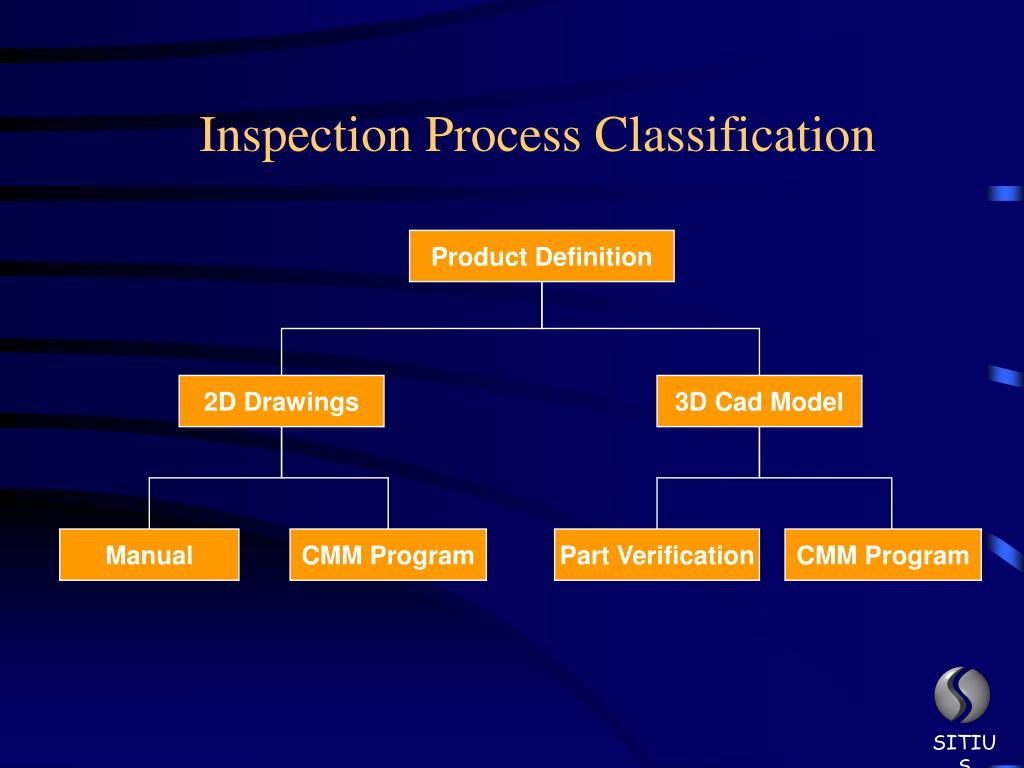 Inspection Process Classification

Product Definition

2D Drawings

3D Cad Model

Manual

CMM Program

Part Verification

CMM Program

SITIU
S